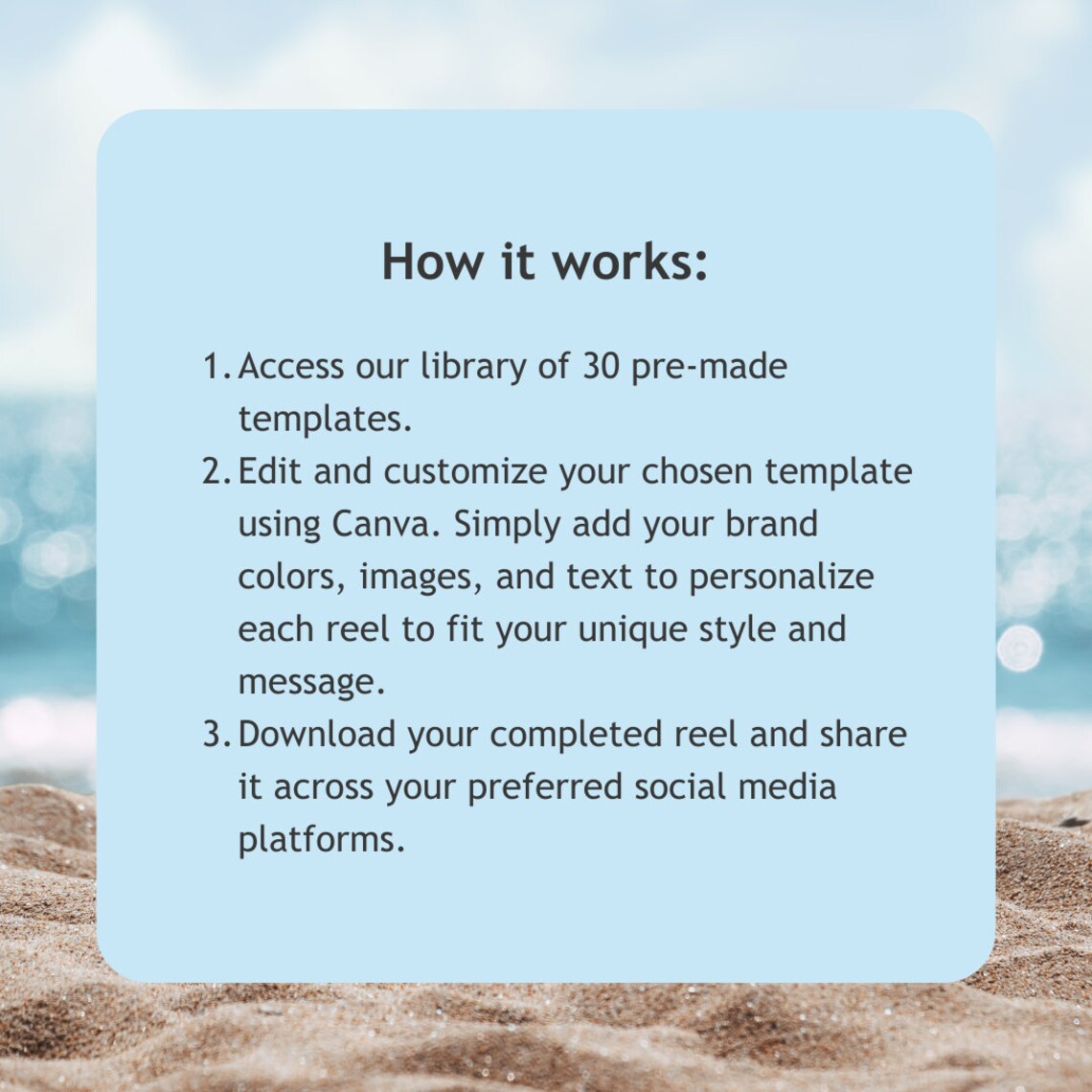 How it works:

1. Access our library of 30 pre-made templates.
2. Edit and customize your chosen template using Canva. Simply add your brand colors, images, and text to personalize each reel to fit your unique style and message.
3. Download your completed reel and share it across your preferred social media platforms.